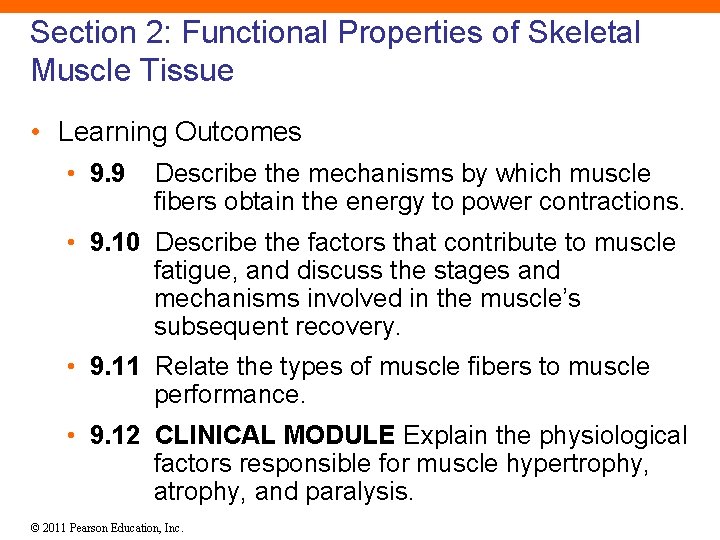 Section 2: Functional Properties of Skeletal Muscle Tissue

• Learning Outcomes

• 9.9 Describe the mechanisms by which muscle fibers obtain the energy to power contractions.

• 9.10 Describe the factors that contribute to muscle fatigue, and discuss the stages and mechanisms involved in the muscle's subsequent recovery.

• 9.11 Relate the types of muscle fibers to muscle performance.

• 9.12 CLINICAL MODULE Explain the physiological factors responsible for muscle hypertrophy, atrophy, and paralysis.

© 2011 Pearson Education, Inc.